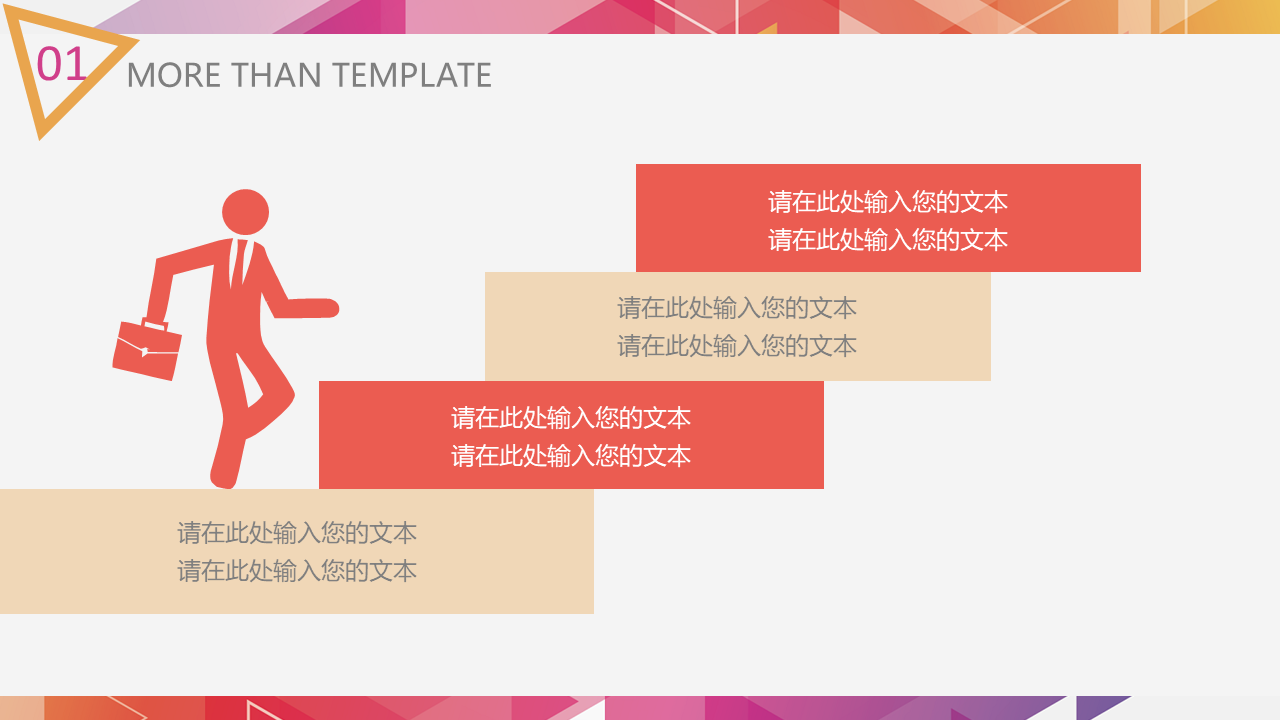 01

MORE THAN TEMPLATE

请在此处输入您的文本
请在此处输入您的文本

请在此处输入您的文本
请在此处输入您的文本

请在此处输入您的文本
请在此处输入您的文本

请在此处输入您的文本
请在此处输入您的文本